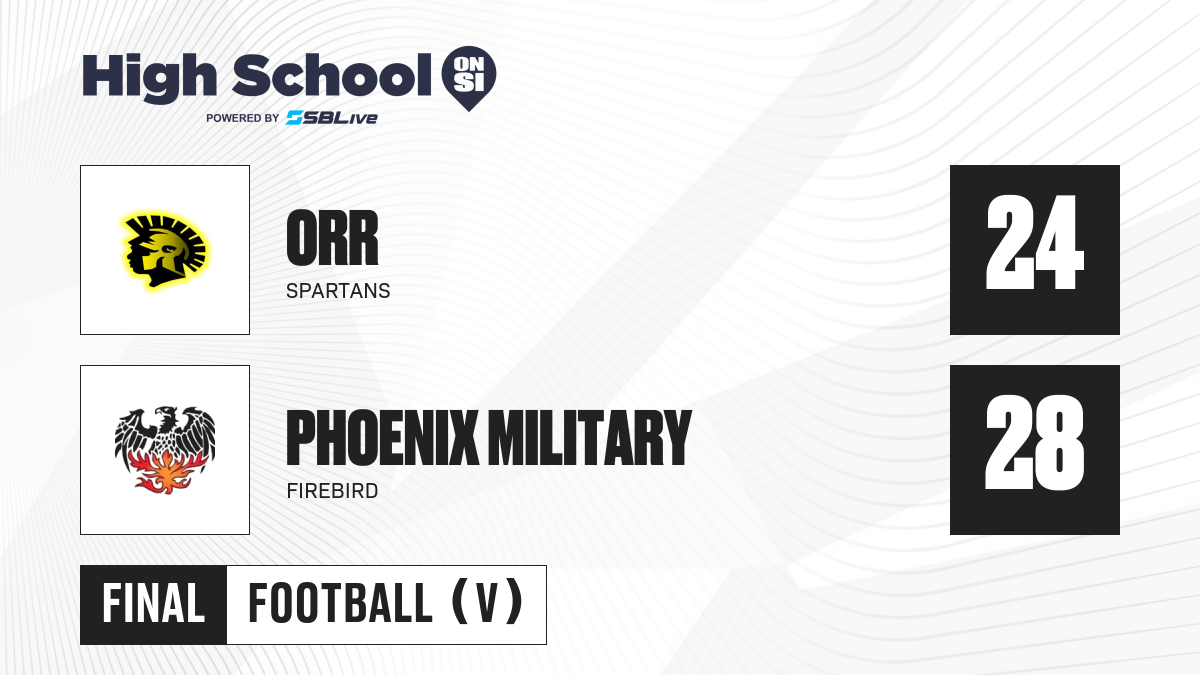 High School ON SI
POWERED BY SBLive

ORR
SPARTANS

24

PHOENIX MILITARY
FIREBIRD

28

FINAL FOOTBALL (V)